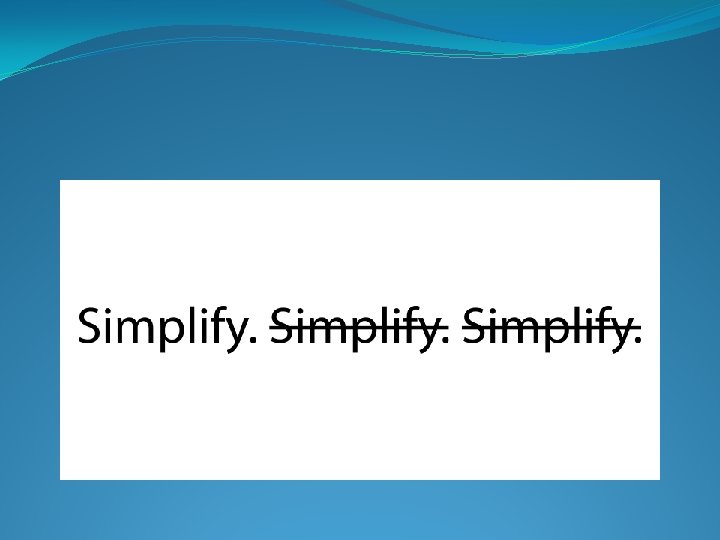 Simplify. ~~Simplify.~~ ~~Simplify.~~